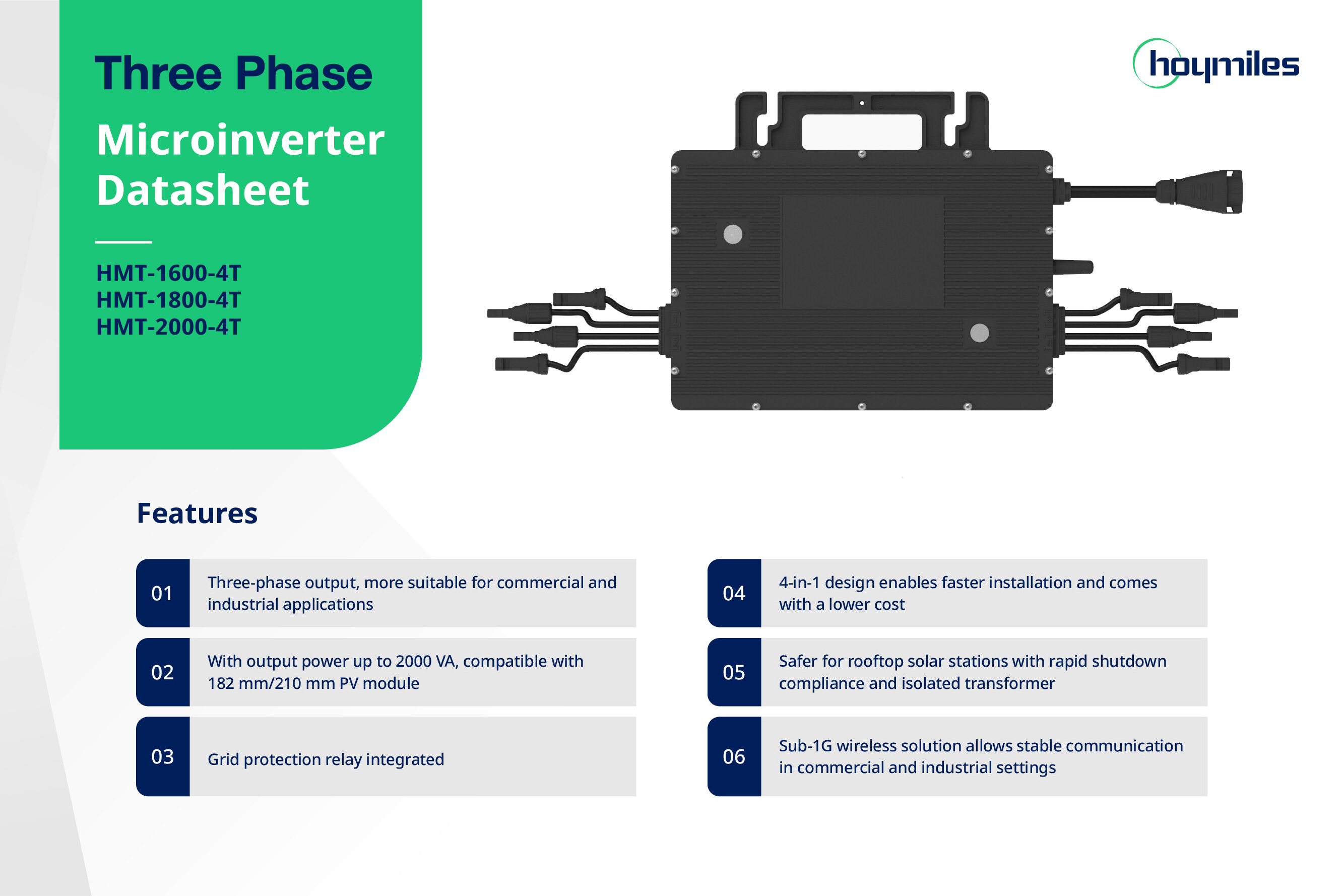 Three Phase

Microinverter Datasheet

HMT-1600-4T
HMT-1800-4T
HMT-2000-4T

hoymiles

Features

01 Three-phase output, more suitable for commercial and industrial applications

02 With output power up to 2000 VA, compatible with 182 mm/210 mm PV module

03 Grid protection relay integrated

04 4-in-1 design enables faster installation and comes with a lower cost

05 Safer for rooftop solar stations with rapid shutdown compliance and isolated transformer

06 Sub-1G wireless solution allows stable communication in commercial and industrial settings